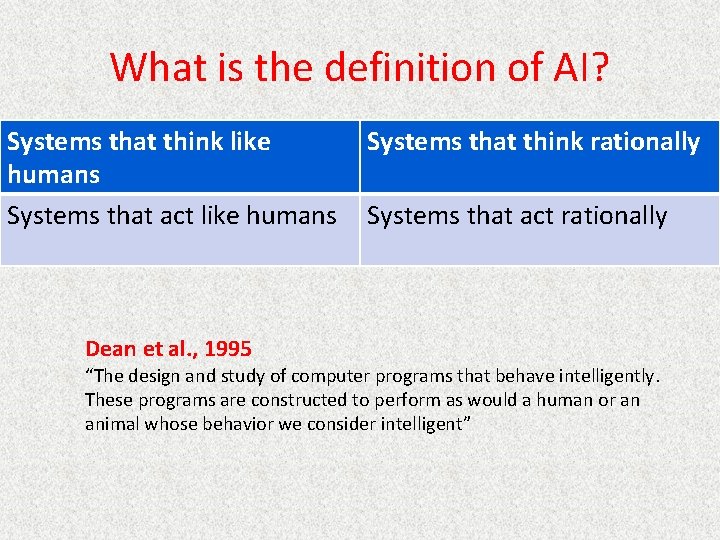 What is the definition of AI?

| Systems that think like humans | Systems that think rationally |
|---|---|
| Systems that act like humans | Systems that act rationally |

Dean et al., 1995
“The design and study of computer programs that behave intelligently. These programs are constructed to perform as would a human or an animal whose behavior we consider intelligent”